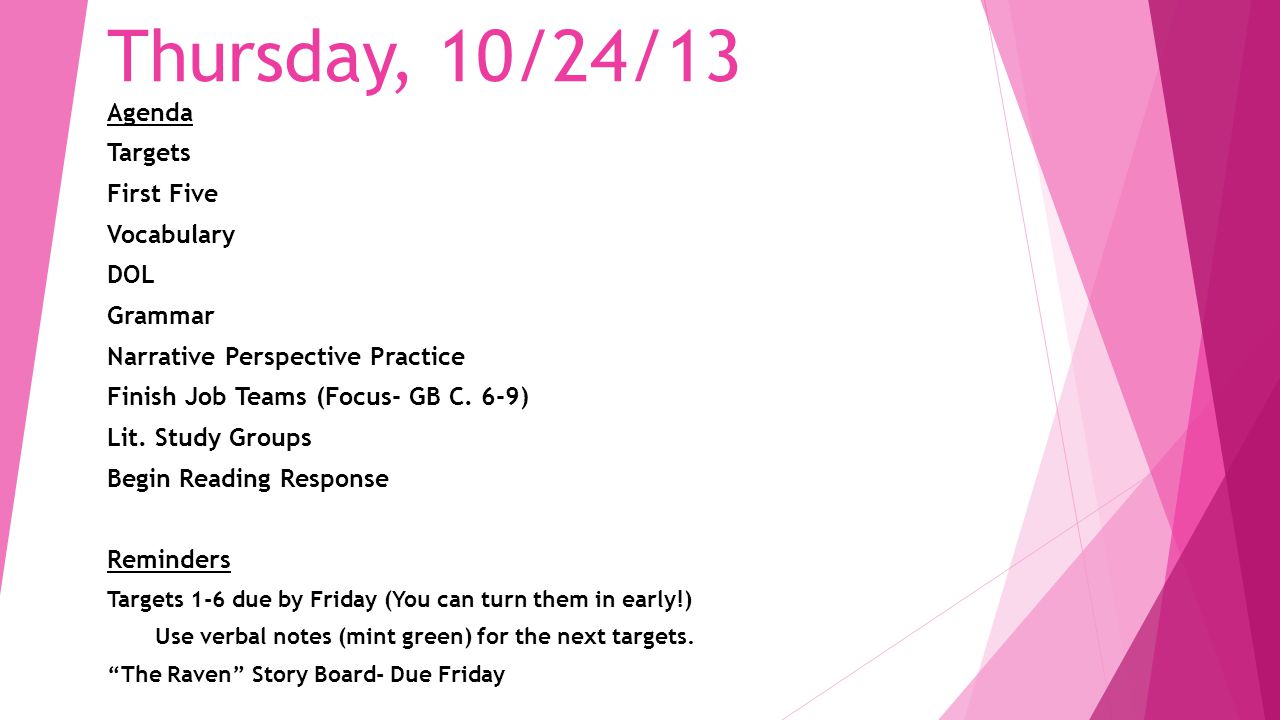 Thursday, 10/24/13

Agenda

Targets

First Five

Vocabulary

DOL

Grammar

Narrative Perspective Practice

Finish Job Teams (Focus- GB C. 6-9)

Lit. Study Groups

Begin Reading Response

Reminders

Targets 1-6 due by Friday (You can turn them in early!)

Use verbal notes (mint green) for the next targets.

“The Raven” Story Board- Due Friday